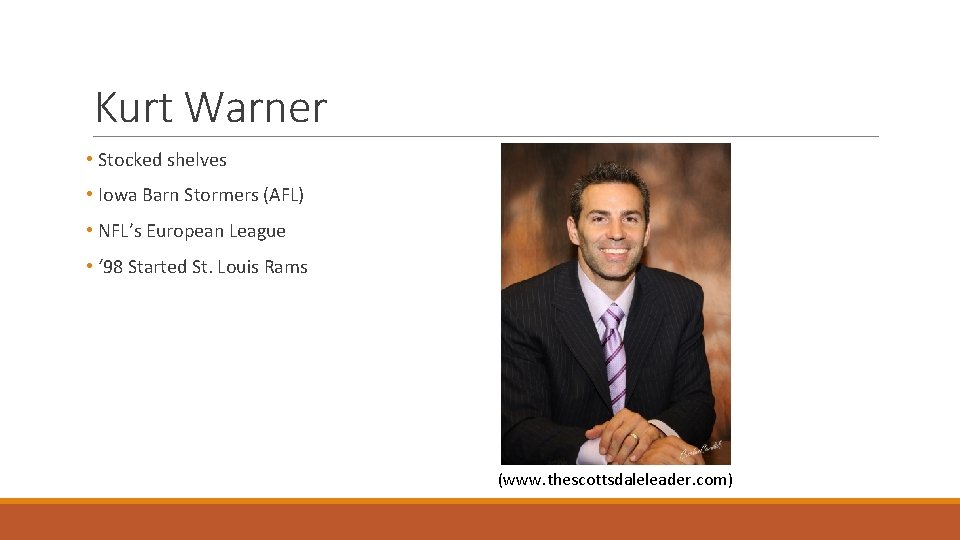 Kurt Warner

• Stocked shelves

• Iowa Barn Stormers (AFL)

• NFL's European League

• '98 Started St. Louis Rams

(www.thescottsdaleleader.com)